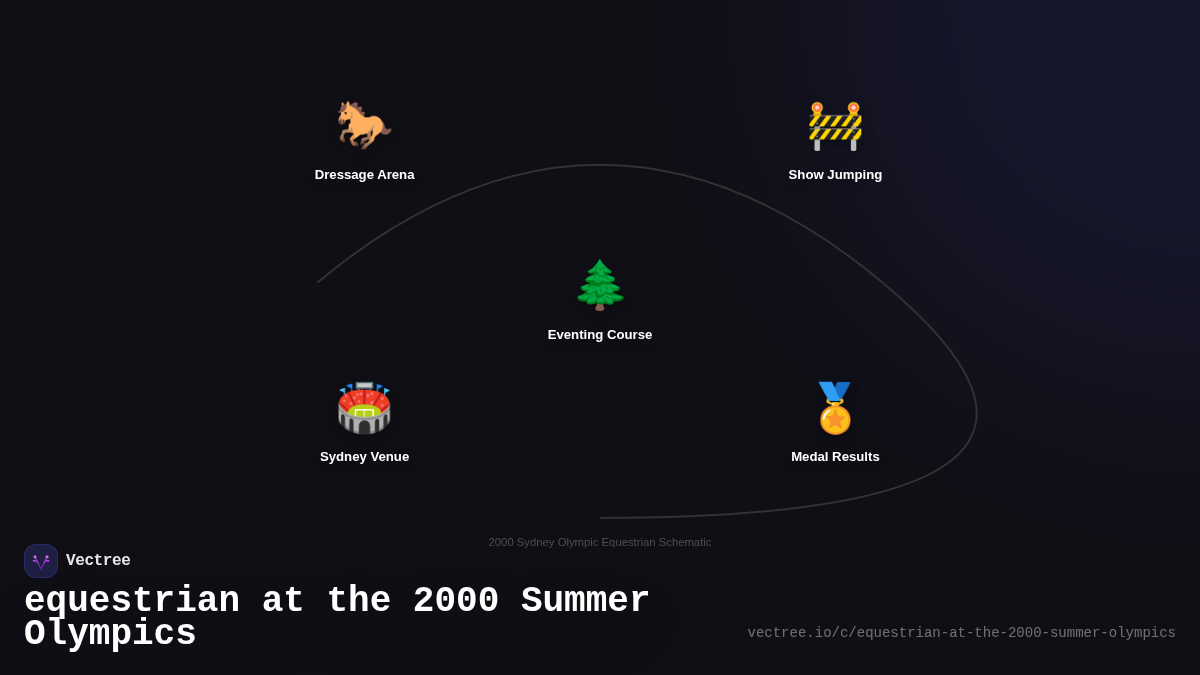 Dressage Arena

Show Jumping

Eventing Course

Sydney Venue

Medal Results

2000 Sydney Olympic Equestrian Schematic

Vectree

equestrian at the 2000 Summer Olympics

vectree.io/c/equestrian-at-the-2000-summer-olympics